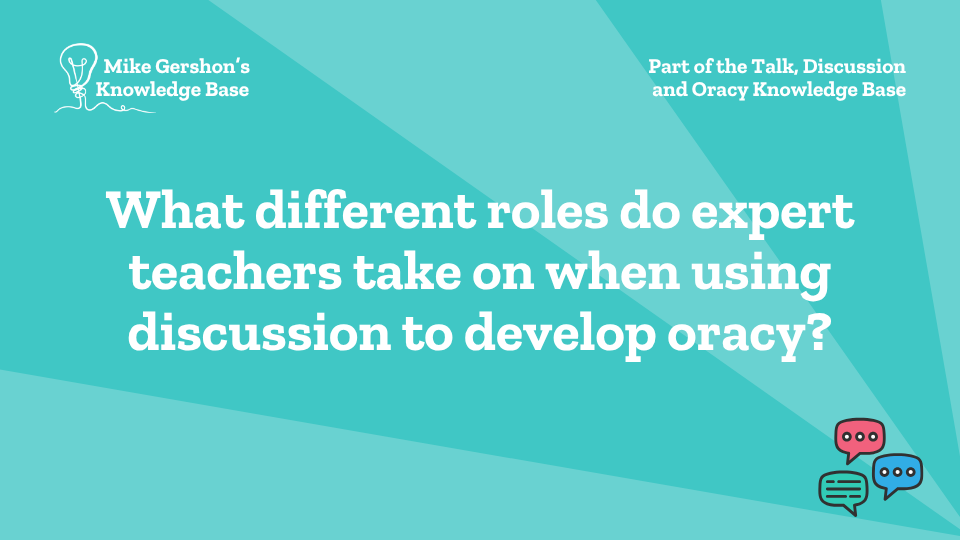 Mike Gershon's Knowledge Base

Part of the Talk, Discussion and Oracy Knowledge Base

What different roles do expert teachers take on when using discussion to develop oracy?